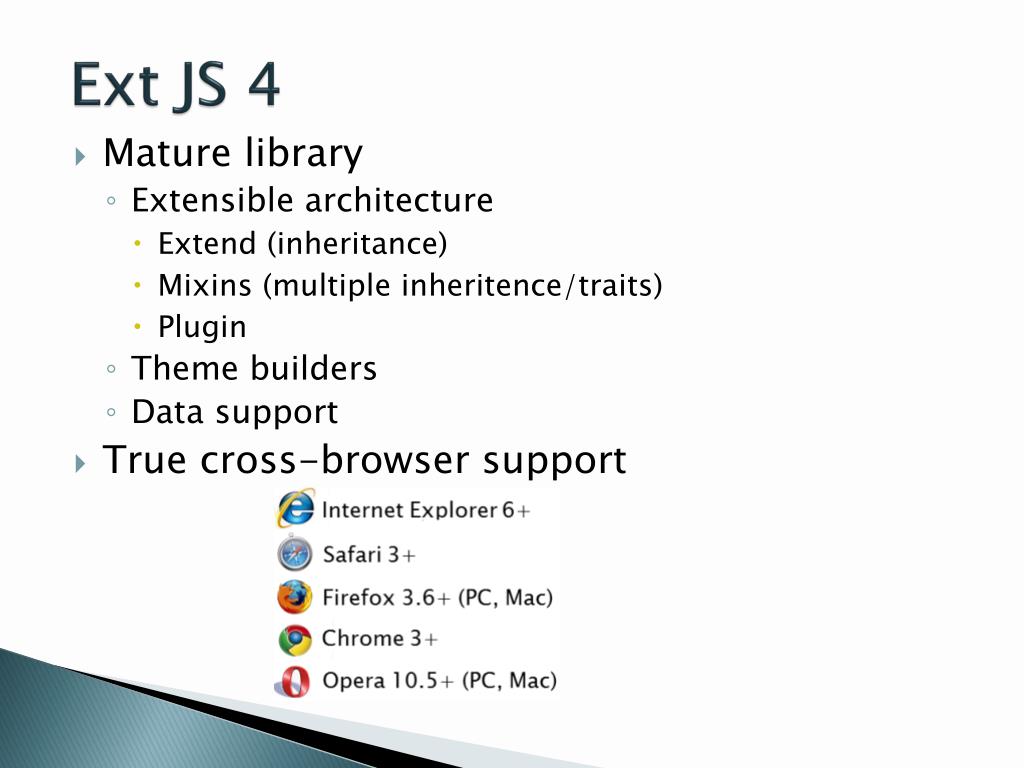 Ext JS 4

Mature library
Extensible architecture
Extend (inheritance)
Mixins (multiple inheritence/traits)
Plugin
Theme builders
Data support
True cross-browser support

Internet Explorer 6+
Safari 3+
Firefox 3.6+ (PC, Mac)
Chrome 3+
Opera 10.5+ (PC, Mac)